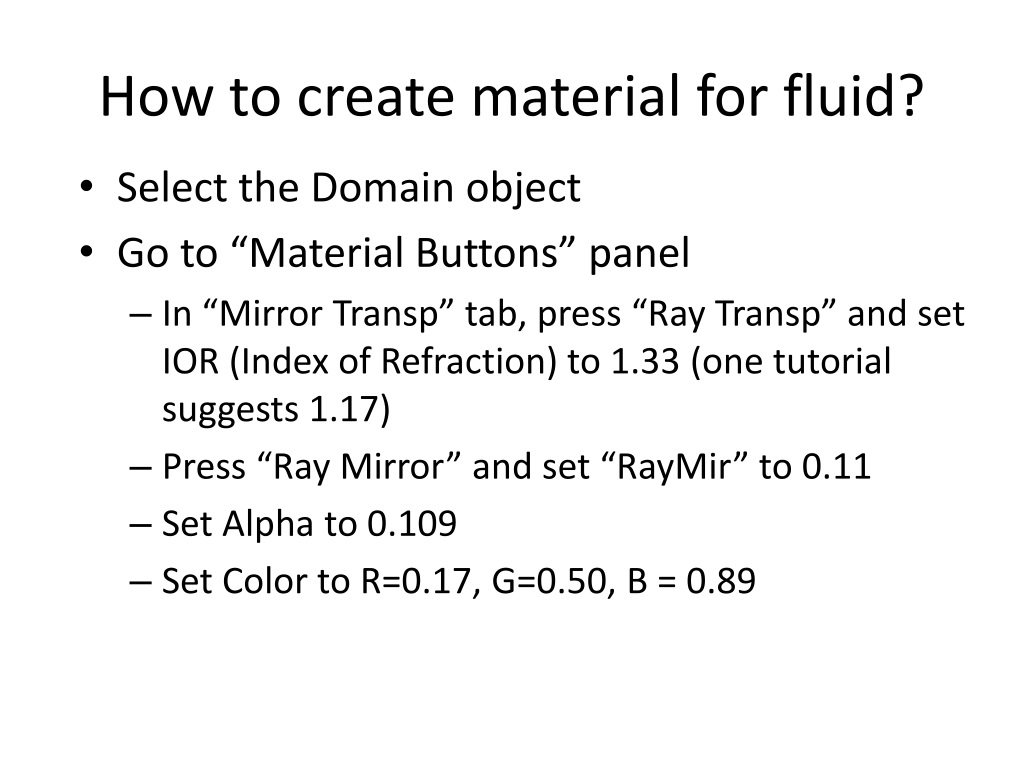 How to create material for fluid?

• Select the Domain object
• Go to “Material Buttons” panel
– In “Mirror Transp” tab, press “Ray Transp” and set IOR (Index of Refraction) to 1.33 (one tutorial suggests 1.17)
– Press “Ray Mirror” and set “RayMir” to 0.11
– Set Alpha to 0.109
– Set Color to R=0.17, G=0.50, B = 0.89